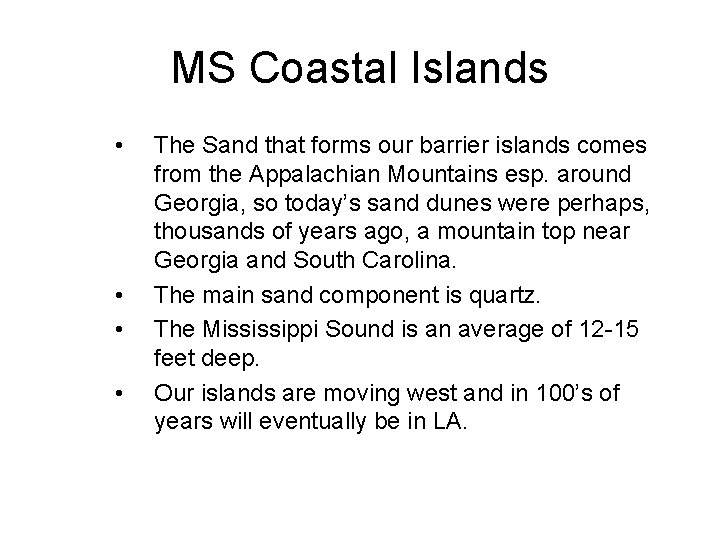 MS Coastal Islands

• The Sand that forms our barrier islands comes from the Appalachian Mountains esp. around Georgia, so today's sand dunes were perhaps, thousands of years ago, a mountain top near Georgia and South Carolina.
• The main sand component is quartz.
• The Mississippi Sound is an average of 12-15 feet deep.
• Our islands are moving west and in 100's of years will eventually be in LA.